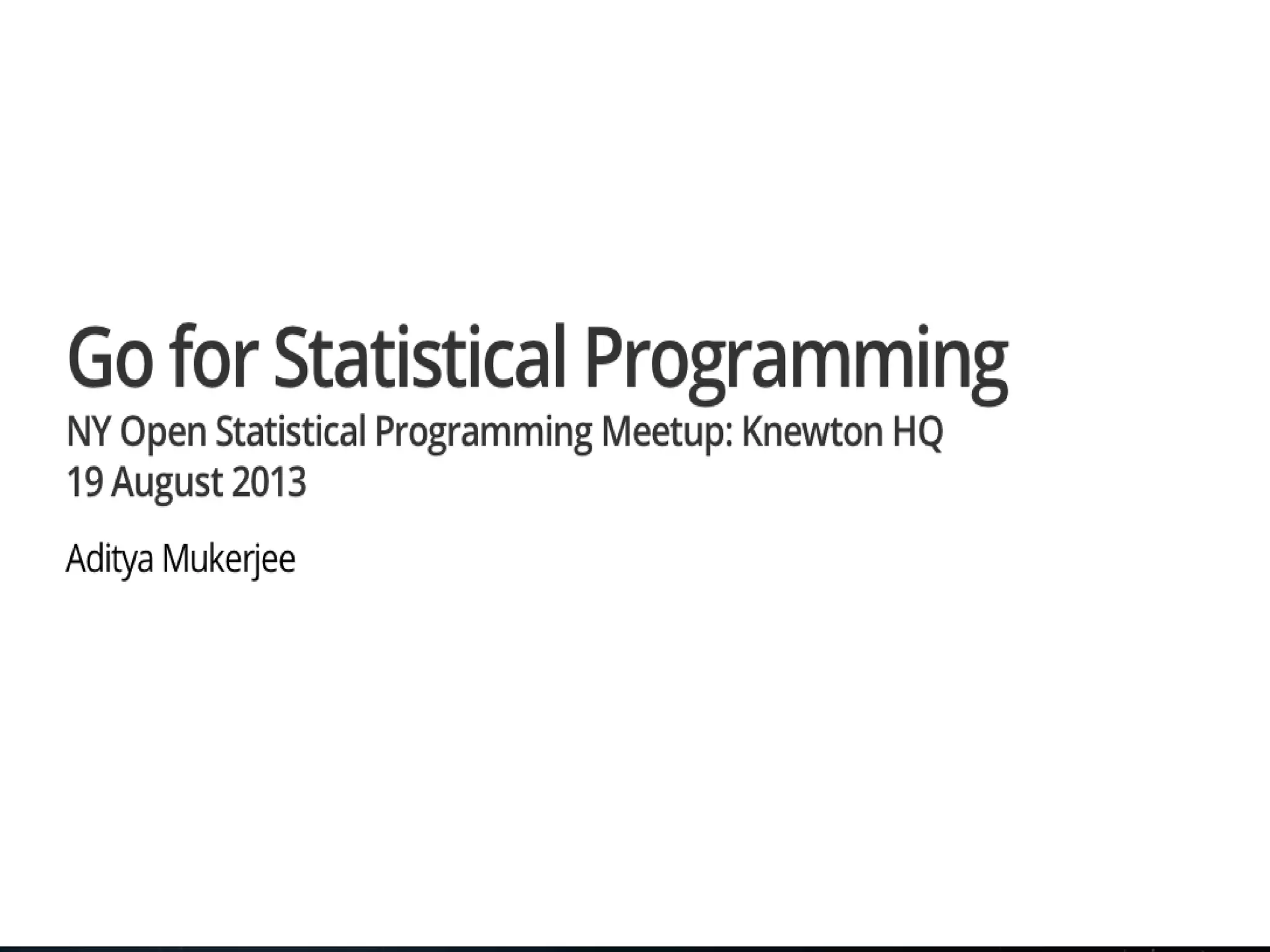 Go for Statistical Programming

NY Open Statistical Programming Meetup: Knewton HQ
19 August 2013

Aditya Mukerjee